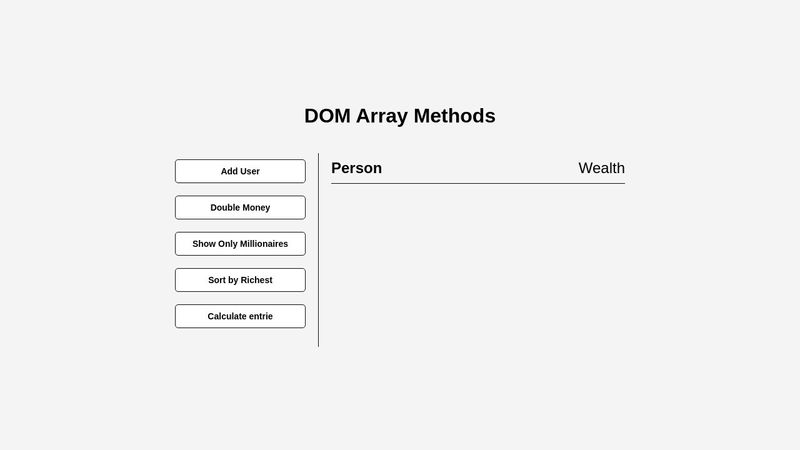 DOM Array Methods

Add User

Double Money

Show Only Millionaires

Sort by Richest

Calculate entrie

Person Wealth